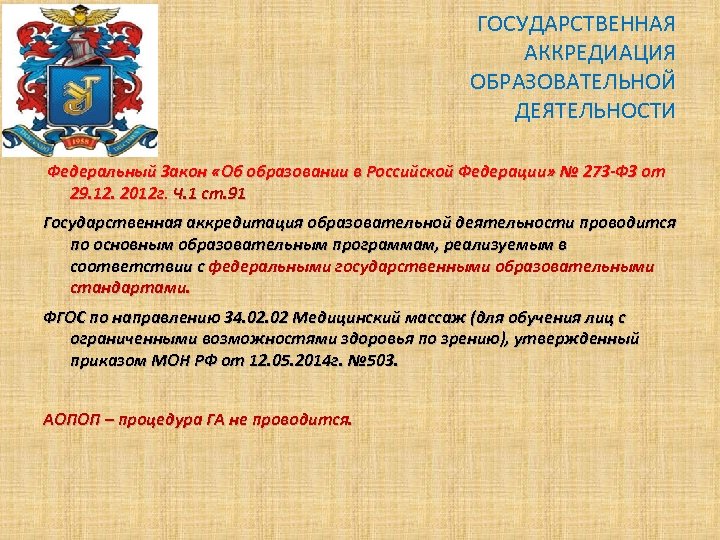 1958

ГОСУДАРСТВЕННАЯ АККРЕДИАЦИЯ ОБРАЗОВАТЕЛЬНОЙ ДЕЯТЕЛЬНОСТИ

Федеральный Закон «Об образовании в Российской Федерации» № 273-ФЗ от 29.12. 2012г. Ч.1 ст.91

Государственная аккредитация образовательной деятельности проводится по основным образовательным программам, реализуемым в соответствии с федеральными государственными образовательными стандартами.

ФГОС по направлению 34.02.02 Медицинский массаж (для обучения лиц с ограниченными возможностями здоровья по зрению), утвержденный приказом МОН РФ от 12.05.2014г. №503.

АОПОП – процедура ГА не проводится.